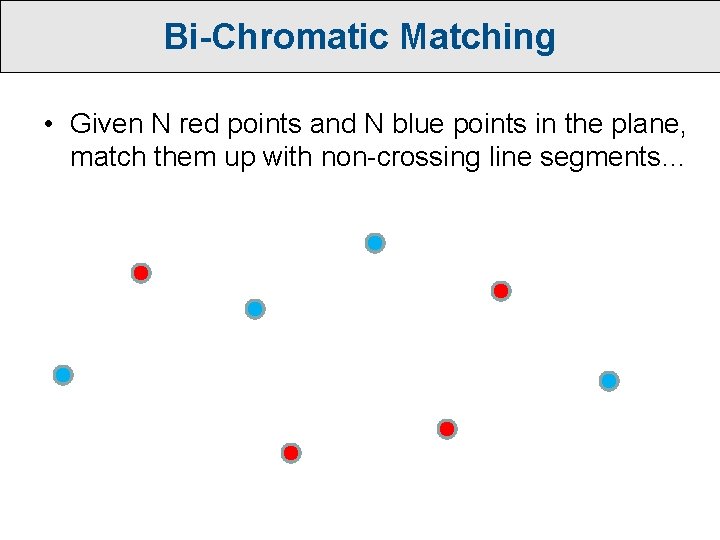 Bi-Chromatic Matching

• Given N red points and N blue points in the plane, match them up with non-crossing line segments…